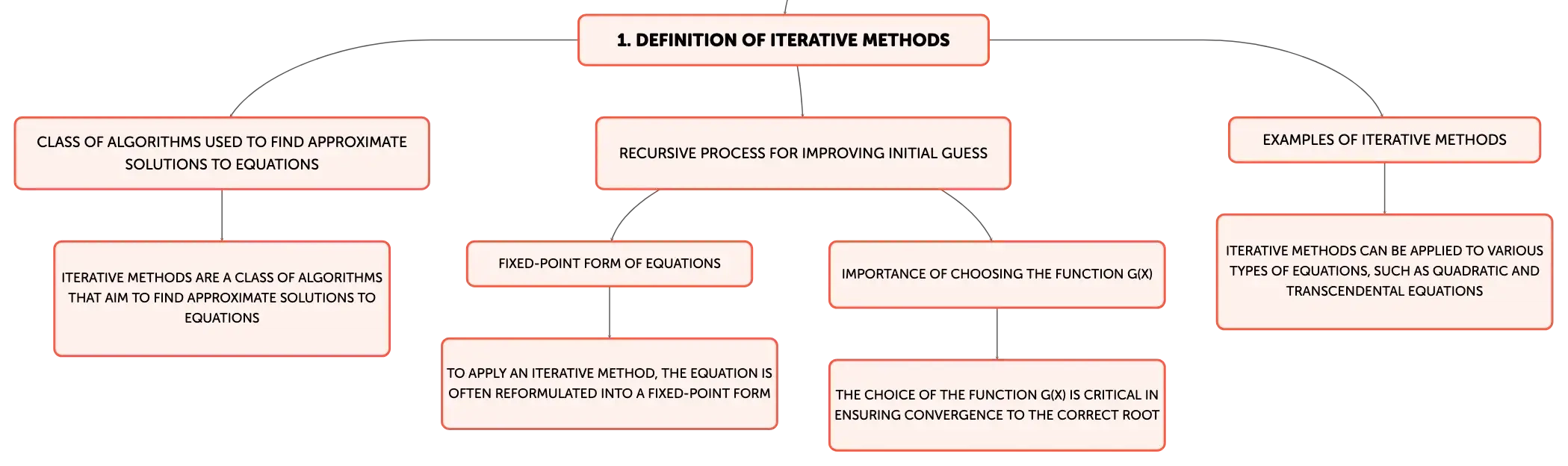 1. DEFINITION OF ITERATIVE METHODS

CLASS OF ALGORITHMS USED TO FIND APPROXIMATE SOLUTIONS TO EQUATIONS

ITERATIVE METHODS ARE A CLASS OF ALGORITHMS THAT AIM TO FIND APPROXIMATE SOLUTIONS TO EQUATIONS

RECURSIVE PROCESS FOR IMPROVING INITIAL GUESS

FIXED-POINT FORM OF EQUATIONS

TO APPLY AN ITERATIVE METHOD, THE EQUATION IS OFTEN REFORMULATED INTO A FIXED-POINT FORM

IMPORTANCE OF CHOOSING THE FUNCTION G(X)

THE CHOICE OF THE FUNCTION G(X) IS CRITICAL IN ENSURING CONVERGENCE TO THE CORRECT ROOT

EXAMPLES OF ITERATIVE METHODS

ITERATIVE METHODS CAN BE APPLIED TO VARIOUS TYPES OF EQUATIONS, SUCH AS QUADRATIC AND TRANSCENDENTAL EQUATIONS